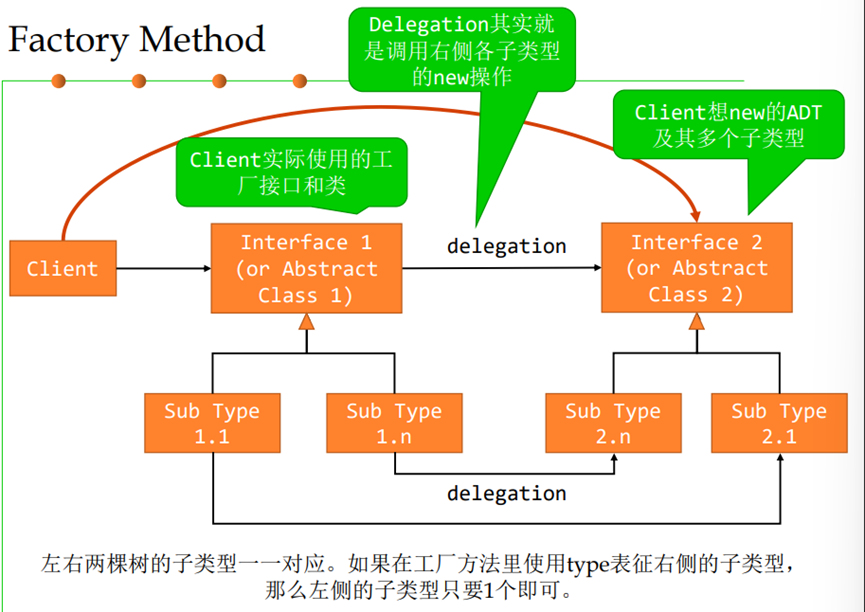 Factory Method

Delegation其实就是调用右侧各子类型的new操作

Client想new的ADT及其多个子类型

Client实际使用的工厂接口和类

Client

Interface 1 (or Abstract Class 1)

delegation

Interface 2 (or Abstract Class 2)

Sub Type 1.1

Sub Type 1.n

Sub Type 2.n

Sub Type 2.1

delegation

左右两棵树的子类型一一对应。如果在工厂方法里使用type表征右侧的子类型，那么左侧的子类型只要1个即可。